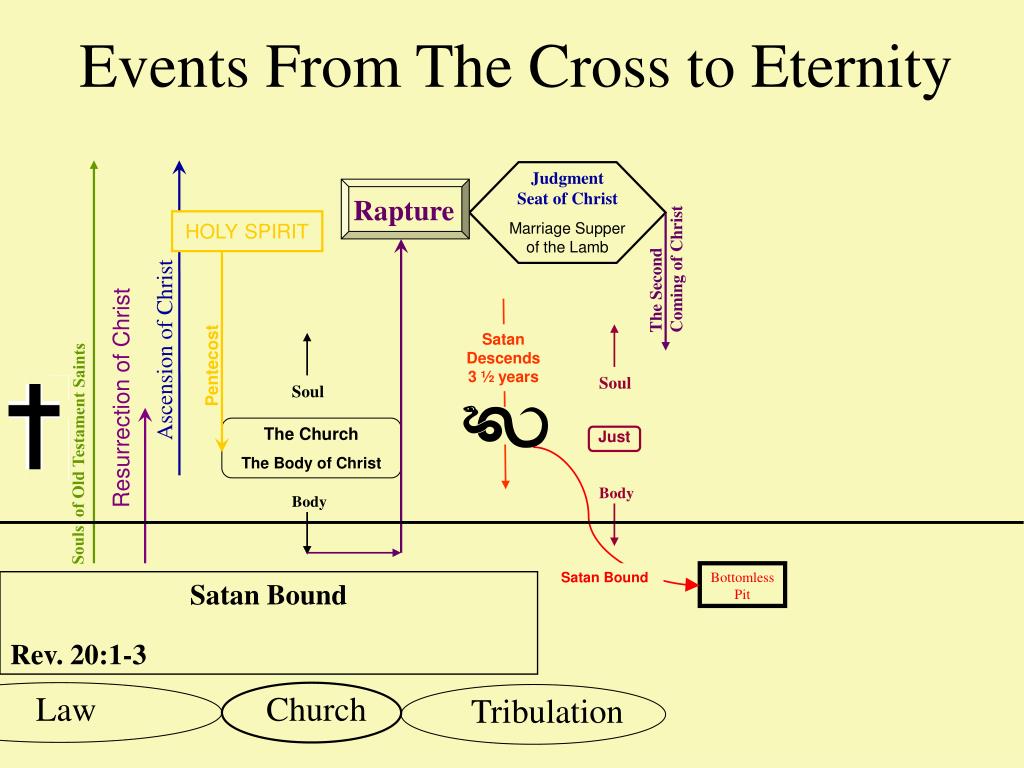 Events From The Cross to Eternity

Souls of Old Testament Saints

Resurrection of Christ

Ascension of Christ

HOLY SPIRIT

Pentecost

Rapture

Judgment Seat of Christ

Marriage Supper of the Lamb

The Second Coming of Christ

Soul

The Church

The Body of Christ

Body

Satan Descends 3 ½ years

Soul

Just

Body

Satan Bound

Bottomless Pit

Satan Bound

Rev. 20:1-3

Law

Church

Tribulation